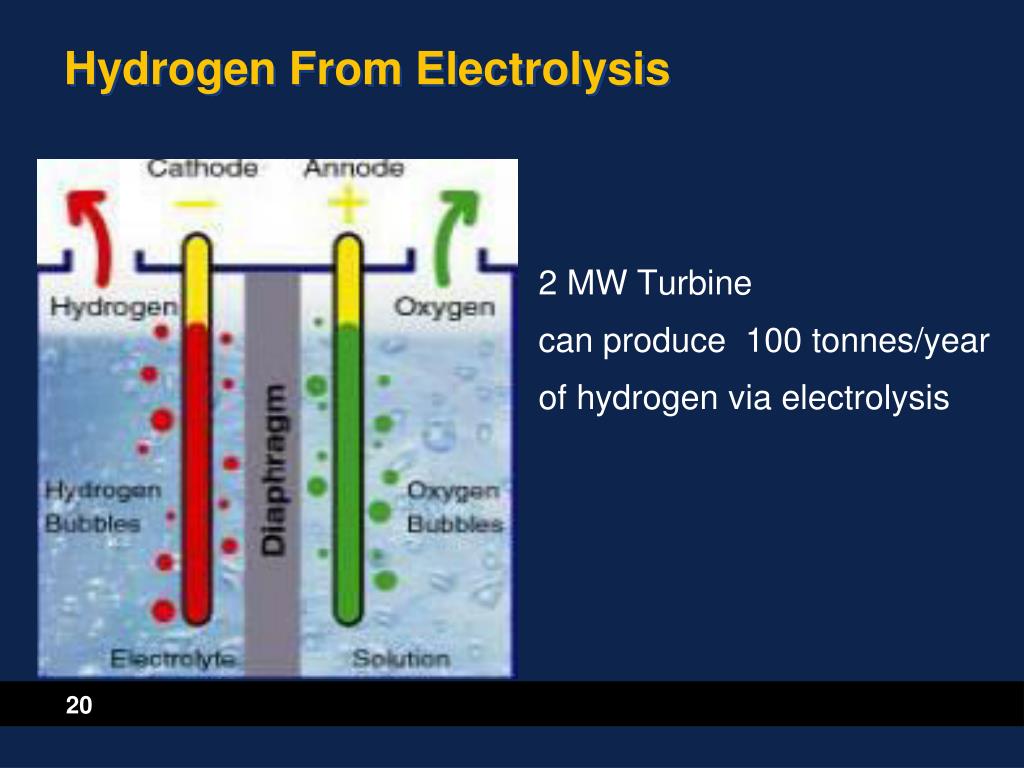 Hydrogen From Electrolysis

Cathode
Annode
−
+
Hydrogen
Oxygen
Diaphragm
Hydrogen Bubbles
Oxygen Bubbles
Electrolyte
Solution

2 MW Turbine
can produce 100 tonnes/year
of hydrogen via electrolysis

20